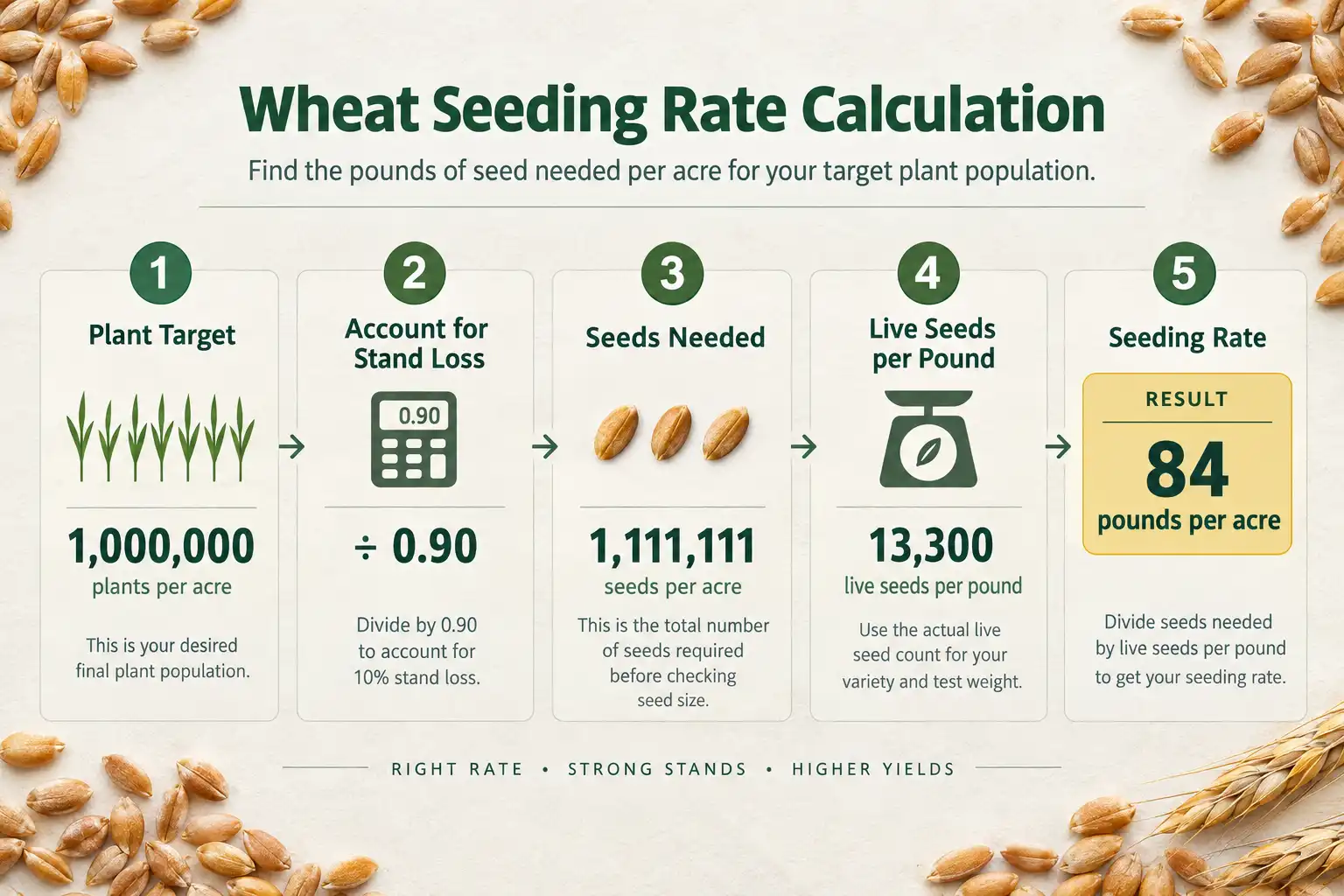 Wheat Seeding Rate Calculation

Find the pounds of seed needed per acre for your target plant population.

1
Plant Target
1,000,000
plants per acre
This is your desired final plant population.

2
Account for Stand Loss
0.90
÷ 0.90
Divide by 0.90 to account for 10% stand loss.

3
Seeds Needed
1,111,111
seeds per acre
This is the total number of seeds required before checking seed size.

4
Live Seeds per Pound
13,300
live seeds per pound
Use the actual live seed count for your variety and test weight.

5
Seeding Rate
RESULT
84
pounds per acre
Divide seeds needed by live seeds per pound to get your seeding rate.

RIGHT RATE • STRONG STANDS • HIGHER YIELDS